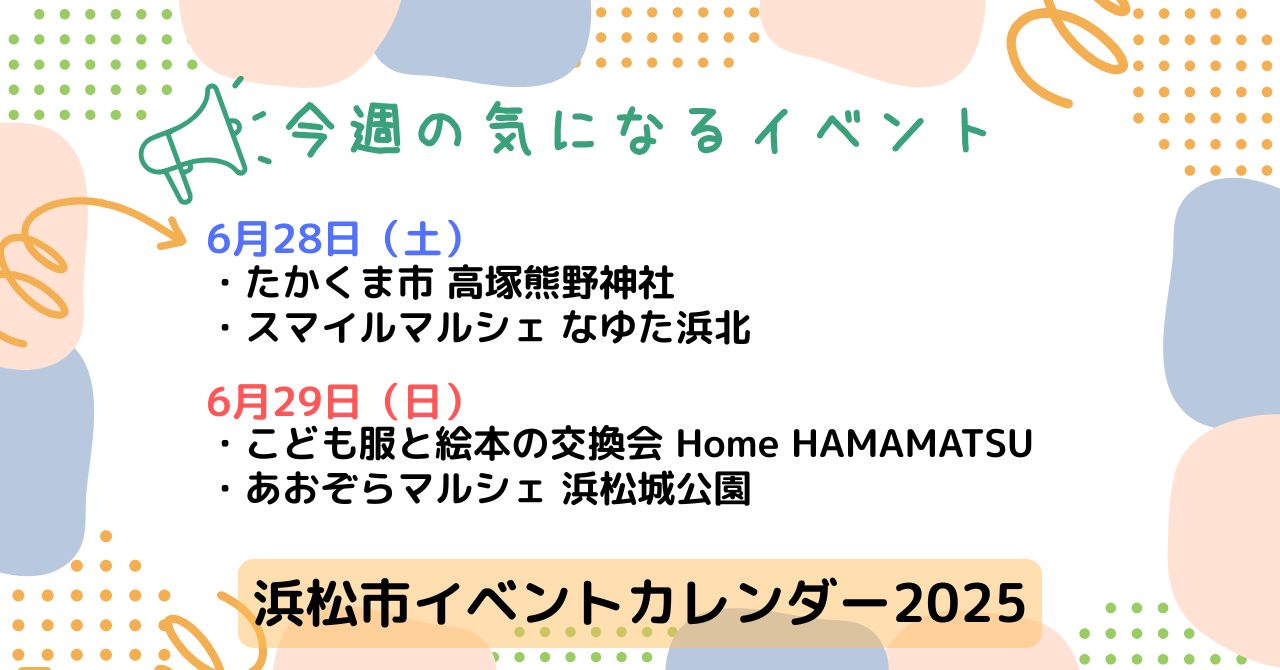 今週の気になるイベント

6月28日（土）
・たかくま市 高塚熊野神社
・スマイルマルシェ なゆた浜北

6月29日（日）
・こども服と絵本の交換会 Home HAMAMATSU
・あおぞらマルシェ 浜松城公園

浜松市イベントカレンダー2025